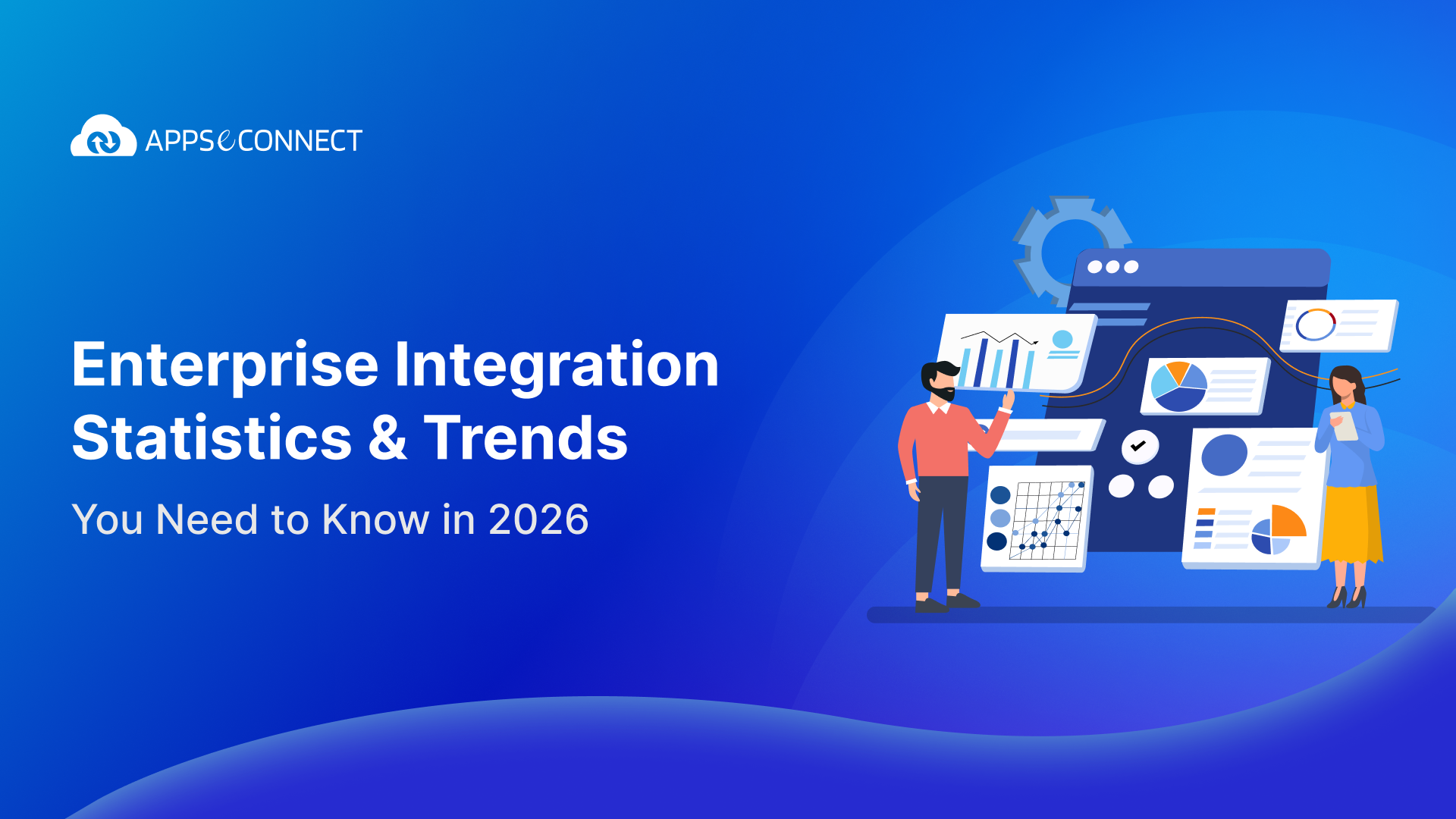 APPSeCONNECT

Enterprise Integration Statistics & Trends

You Need to Know in 2026